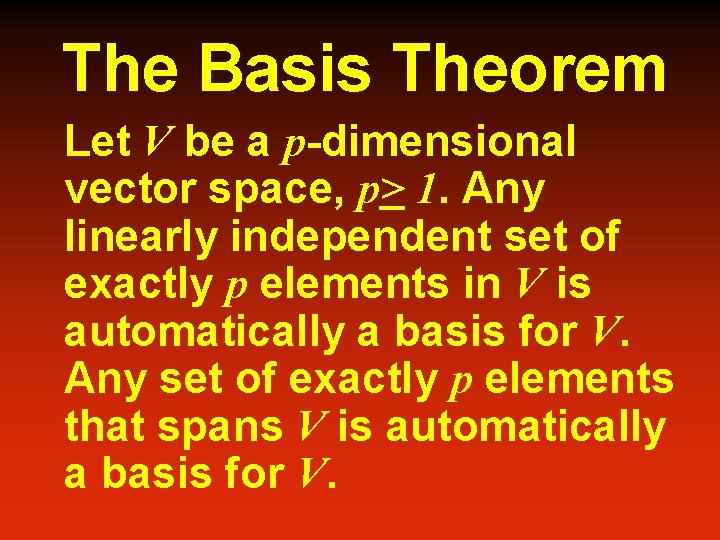 The Basis Theorem

Let $V$ be a $p$-dimensional vector space, $p \geq 1$. Any linearly independent set of exactly $p$ elements in $V$ is automatically a basis for $V$. Any set of exactly $p$ elements that spans $V$ is automatically a basis for $V$.